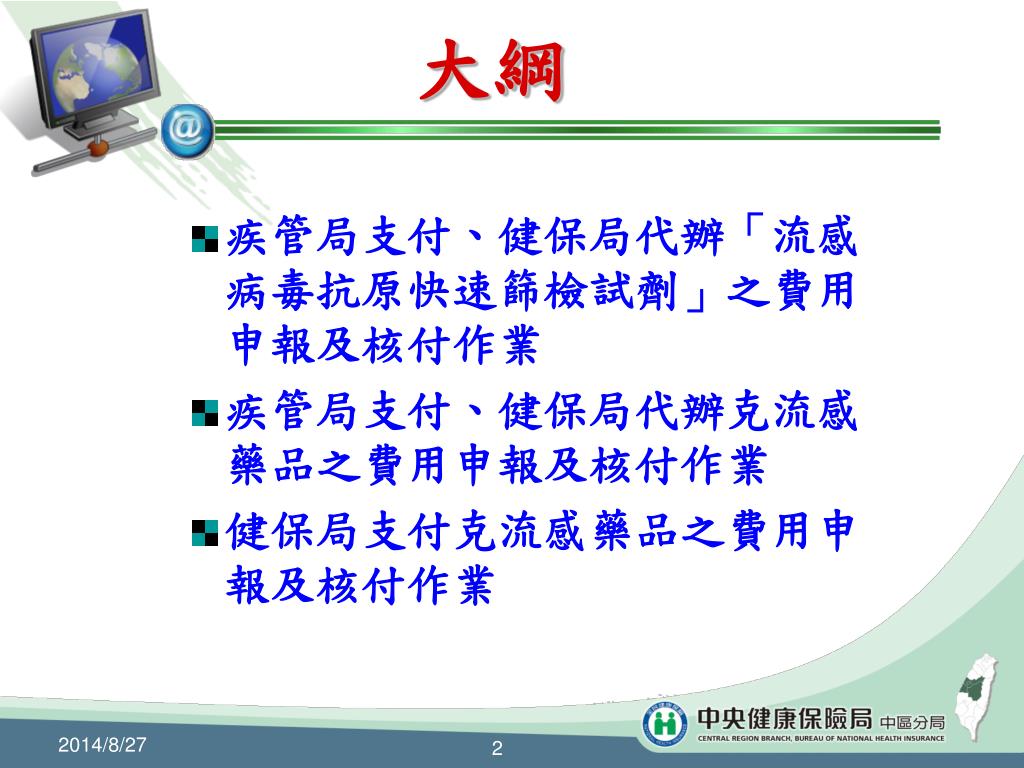 大綱

疾管局支付、健保局代辦「流感病毒抗原快速篩檢試劑」之費用申報及核付作業

疾管局支付、健保局代辦克流感藥品之費用申報及核付作業

健保局支付克流感藥品之費用申報及核付作業

中央健康保險局 中區分局
CENTRAL REGION BRANCH, BUREAU OF NATIONAL HEALTH INSURANCE

2014/8/27

2